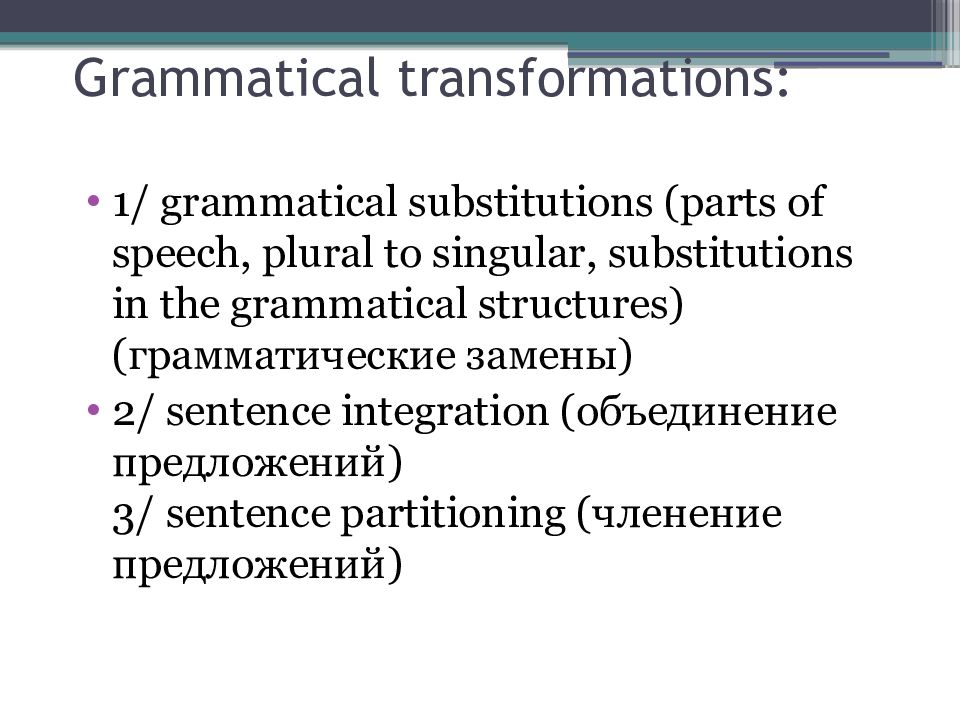 Grammatical transformations:

• 1/ grammatical substitutions (parts of speech, plural to singular, substitutions in the grammatical structures) (грамматические замены)
• 2/ sentence integration (объединение предложений)
3/ sentence partitioning (членение предложений)